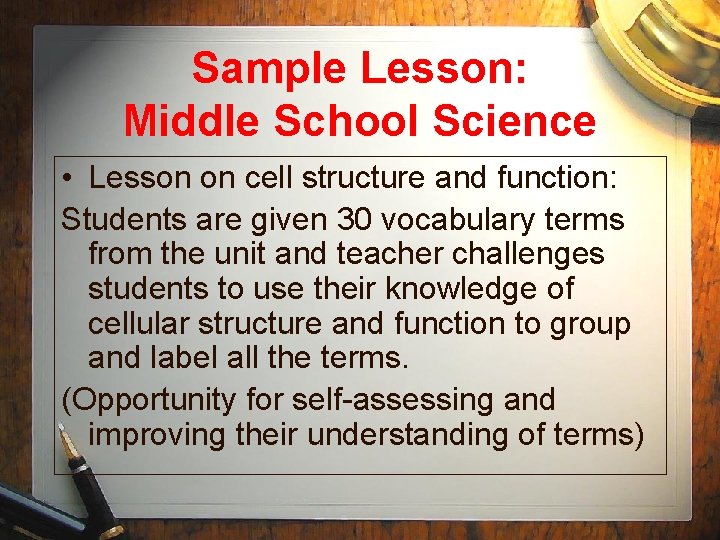 Sample Lesson:
Middle School Science

• Lesson on cell structure and function:

Students are given 30 vocabulary terms from the unit and teacher challenges students to use their knowledge of cellular structure and function to group and label all the terms.

(Opportunity for self-assessing and improving their understanding of terms)